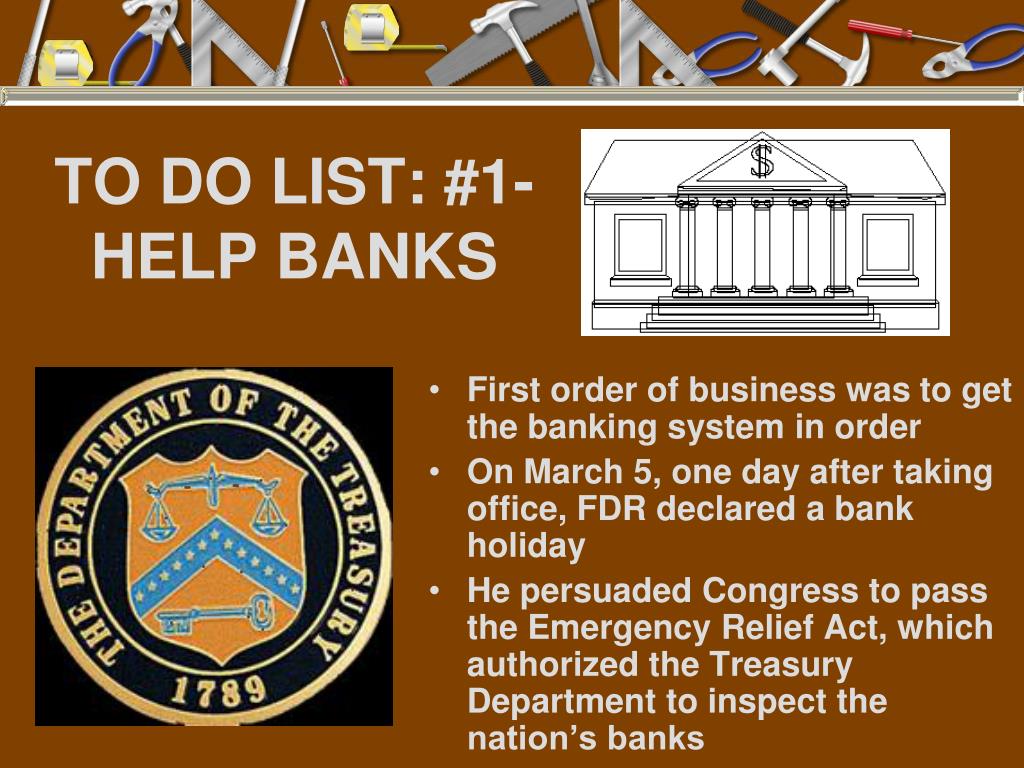 TO DO LIST: #1- HELP BANKS

$

THE DEPARTMENT OF THE TREASURY
1789

• First order of business was to get the banking system in order
• On March 5, one day after taking office, FDR declared a bank holiday
• He persuaded Congress to pass the Emergency Relief Act, which authorized the Treasury Department to inspect the nation's banks